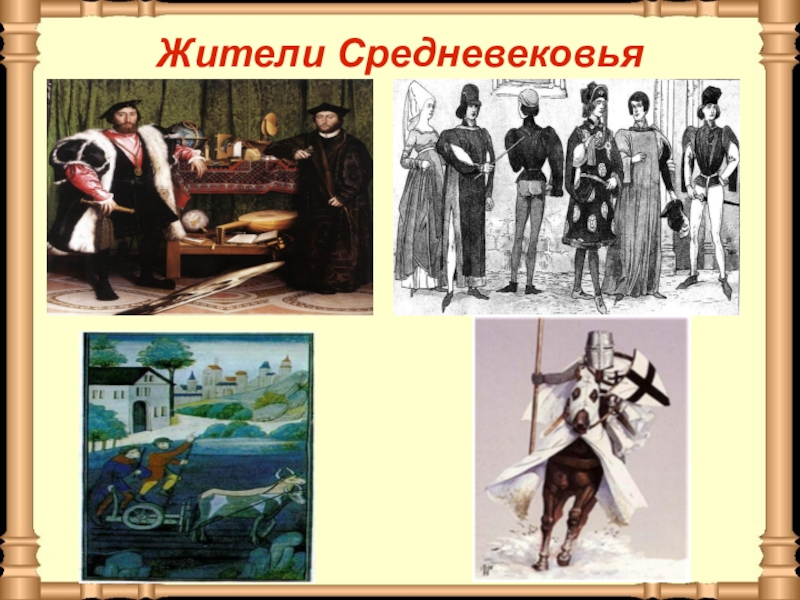 Жители Средневековья